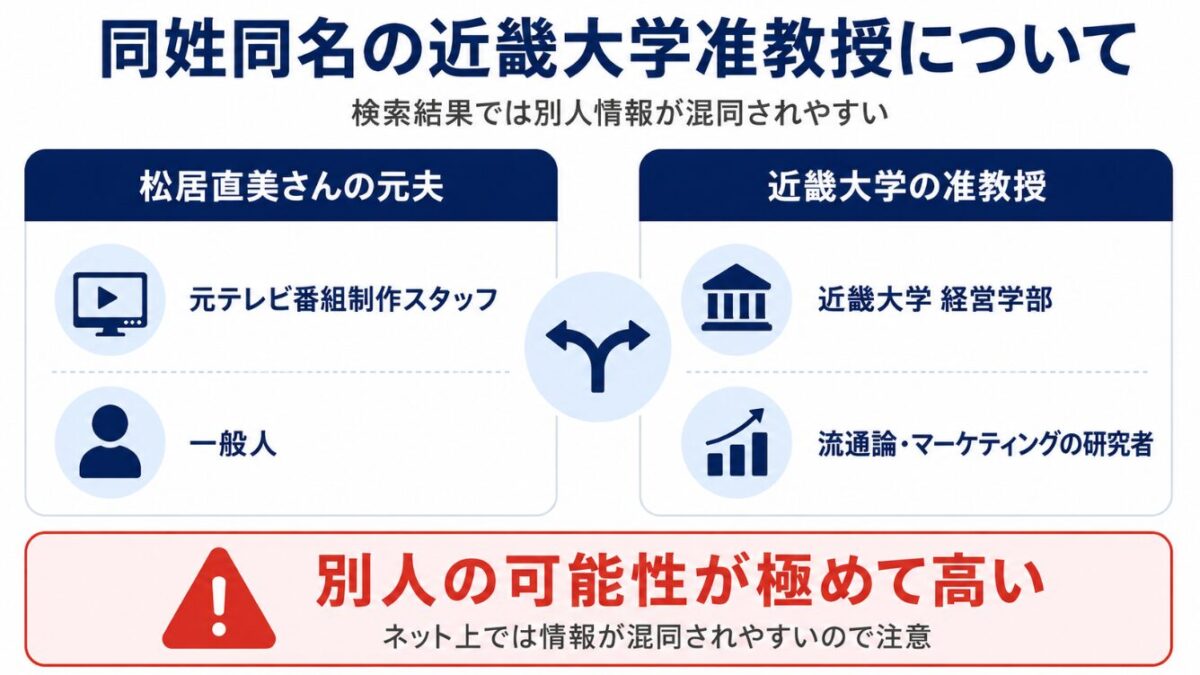 同姓同名の近畿大学准教授について

検索結果では別人情報が混同されやすい

松居直美さんの元夫

元テレビ番組制作スタッフ

一般人

近畿大学の准教授

近畿大学 経営学部

流通論・マーケティングの研究者

別人の可能性が極めて高い

ネット上では情報が混同されやすいので注意